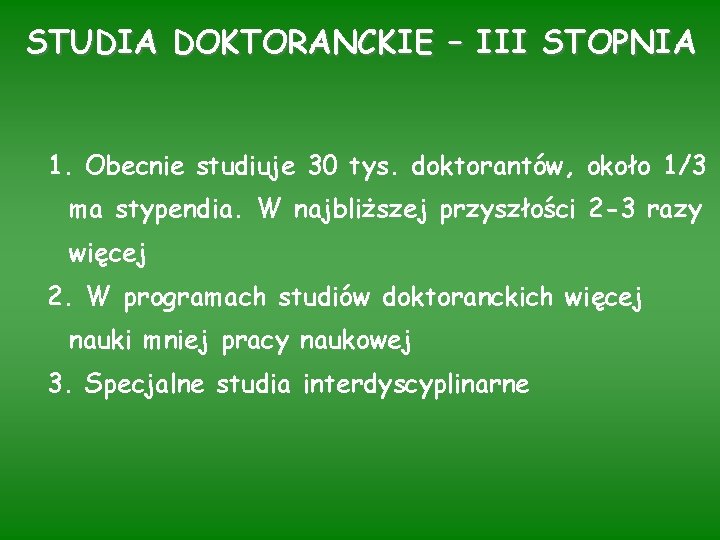 STUDIA DOKTORANCKIE – III STOPNIA

1. Obecnie studiuje 30 tys. doktorantów, około 1/3 ma stypendia. W najbliższej przyszłości 2-3 razy więcej

2. W programach studiów doktoranckich więcej nauki mniej pracy naukowej

3. Specjalne studia interdyscyplinarne